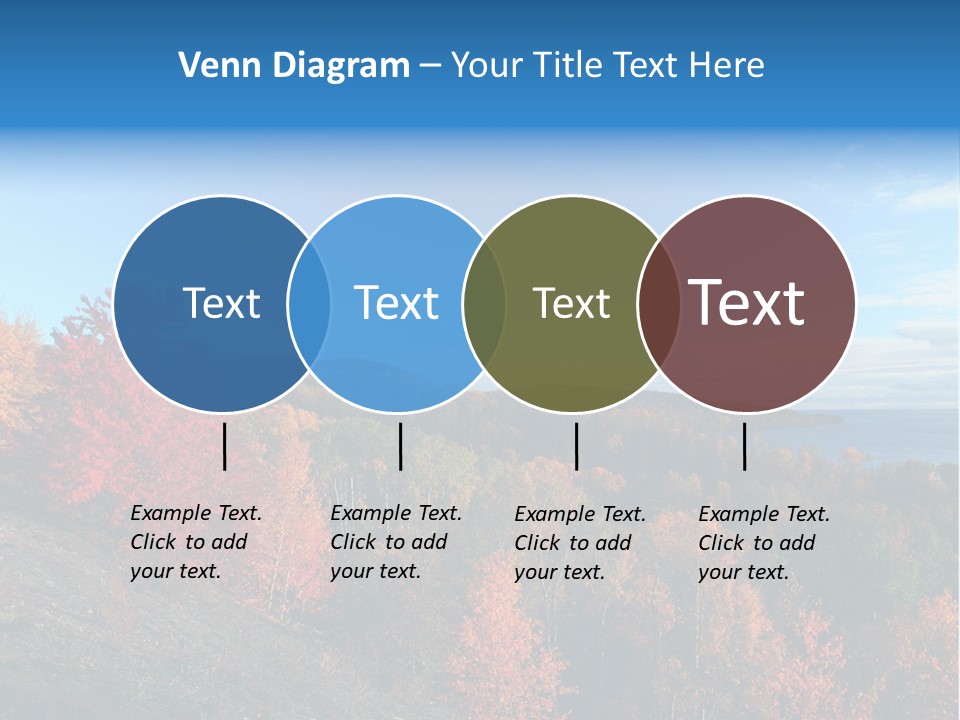 Venn Diagram – Your Title Text Here

Text

Text

Text

Text

Example Text. Click to add your text.

Example Text. Click to add your text.

Example Text. Click to add your text.

Example Text. Click to add your text.